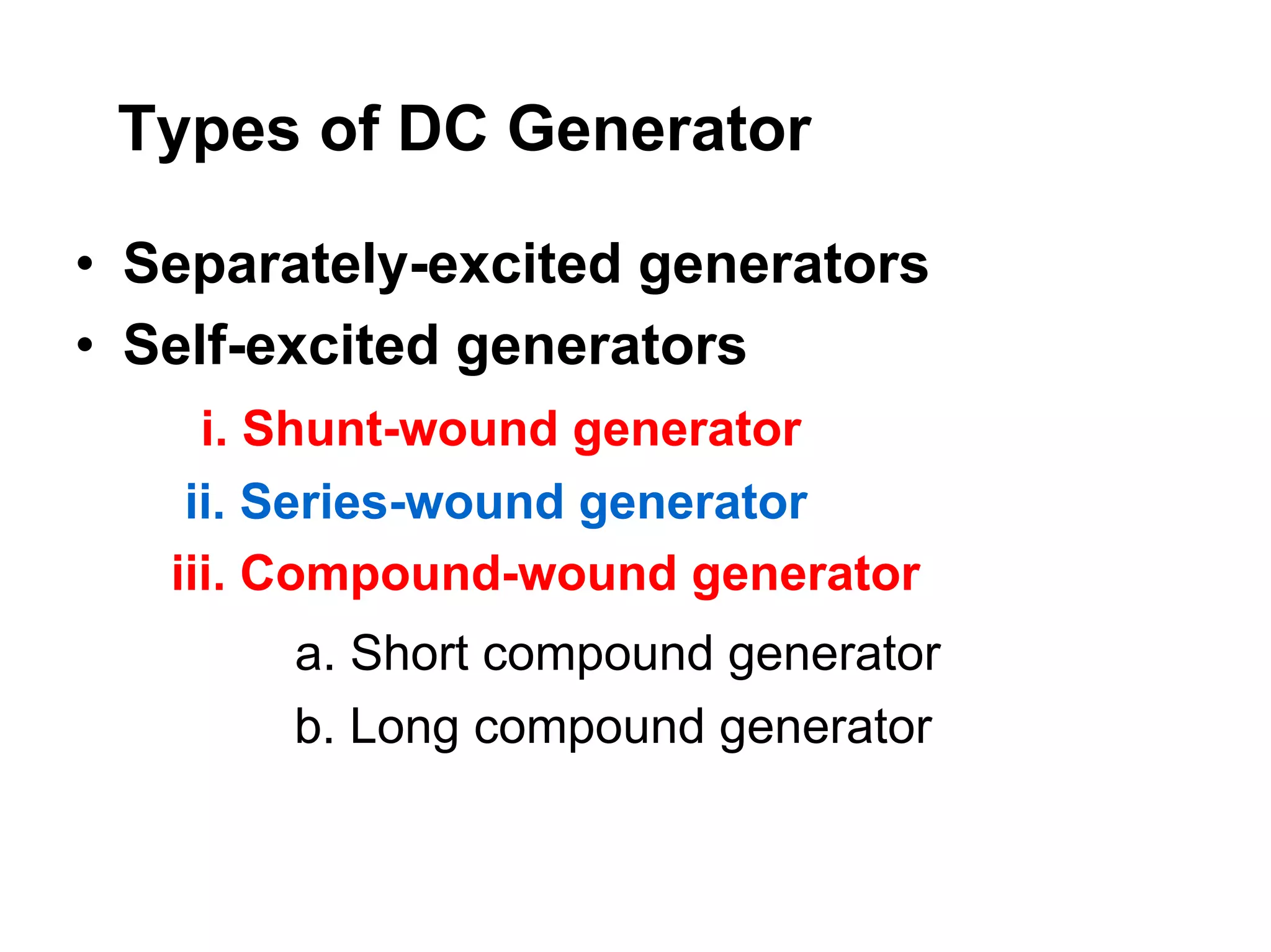 Types of DC Generator

• Separately-excited generators
• Self-excited generators

i. Shunt-wound generator
ii. Series-wound generator
iii. Compound-wound generator

a. Short compound generator
b. Long compound generator